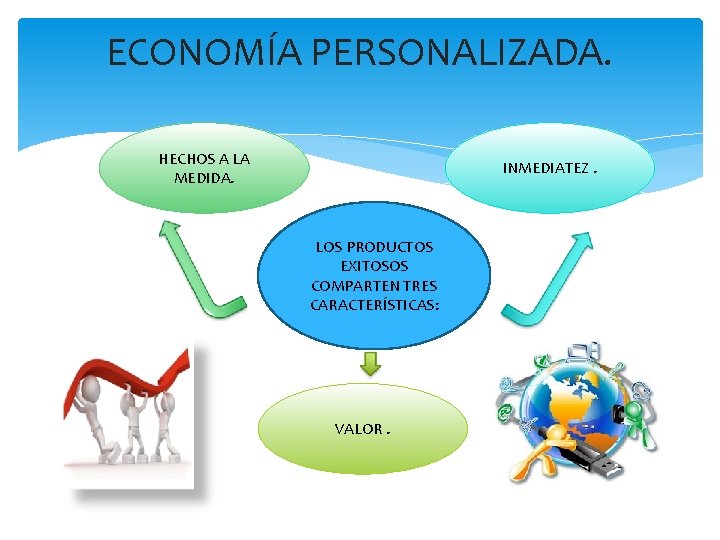 ECONOMÍA PERSONALIZADA.

HECHOS A LA MEDIDA.

INMEDIATEZ .

LOS PRODUCTOS EXITOSOS COMPARTEN TRES CARACTERÍSTICAS:

VALOR .